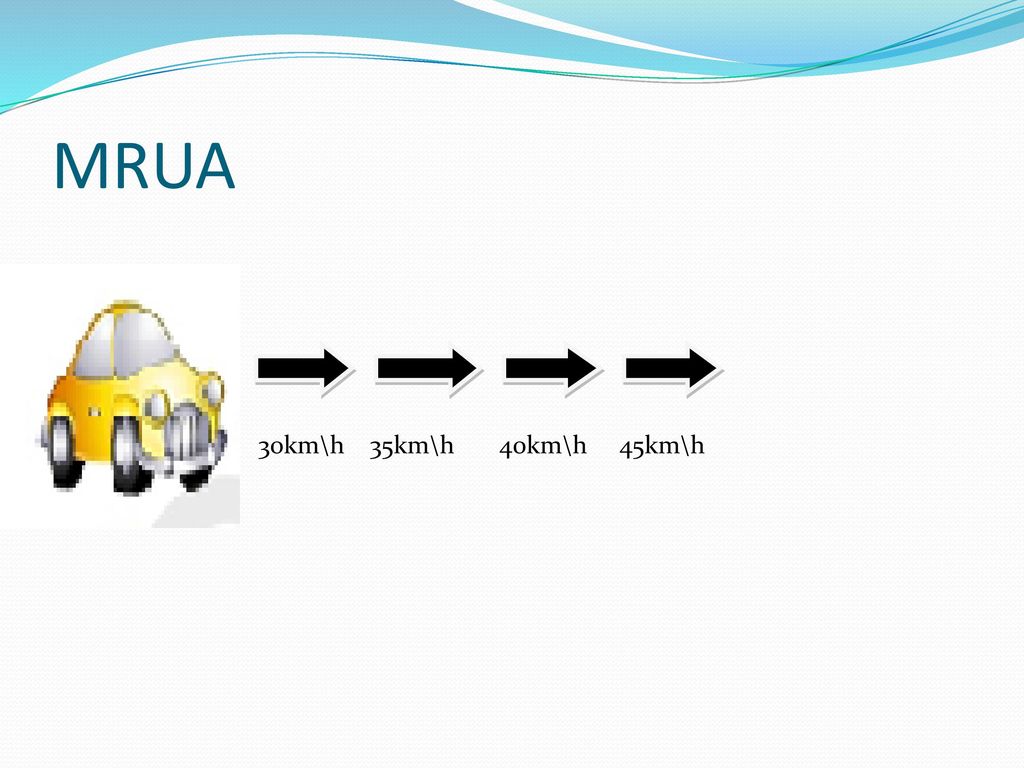 MRUA

30km\h 35km\h 40km\h 45km\h